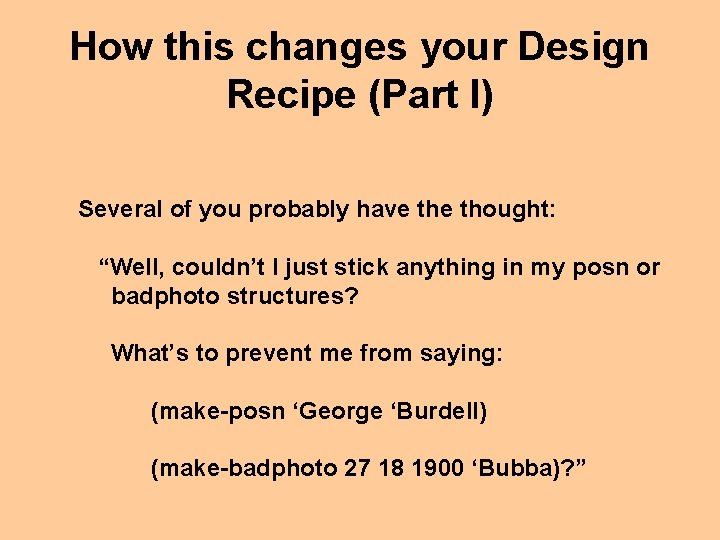 How this changes your Design Recipe (Part I)

Several of you probably have the thought:

“Well, couldn’t I just stick anything in my posn or badphoto structures?

What’s to prevent me from saying:

(make-posn ‘George ‘Burdell)

(make-badphoto 27 18 1900 ‘Bubba)?”